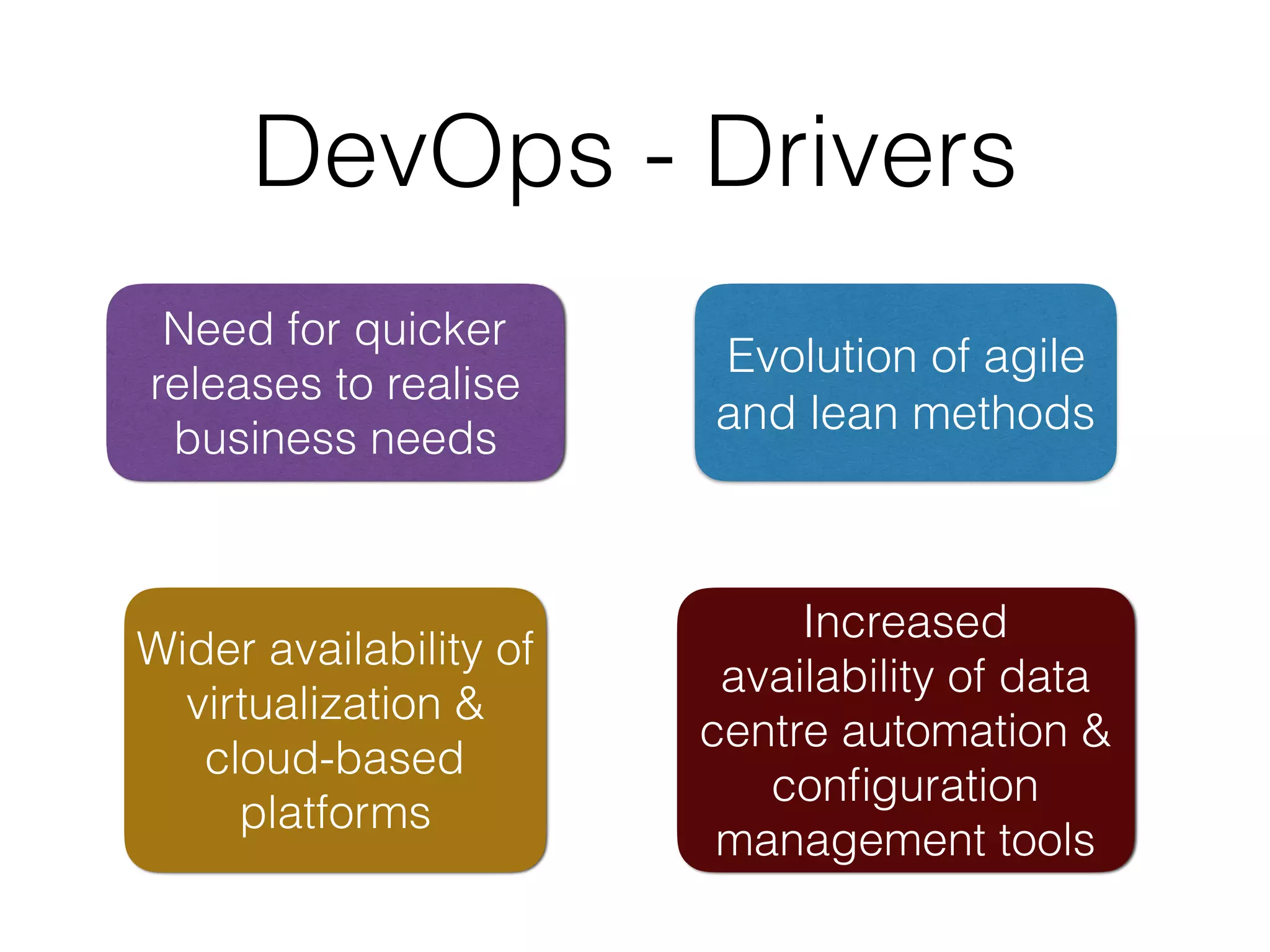 DevOps - Drivers

Need for quicker releases to realise business needs

Evolution of agile and lean methods

Wider availability of virtualization & cloud-based platforms

Increased availability of data centre automation & configuration management tools